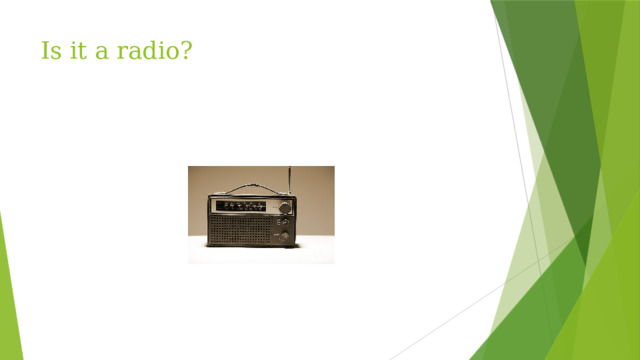 Is it a radio?